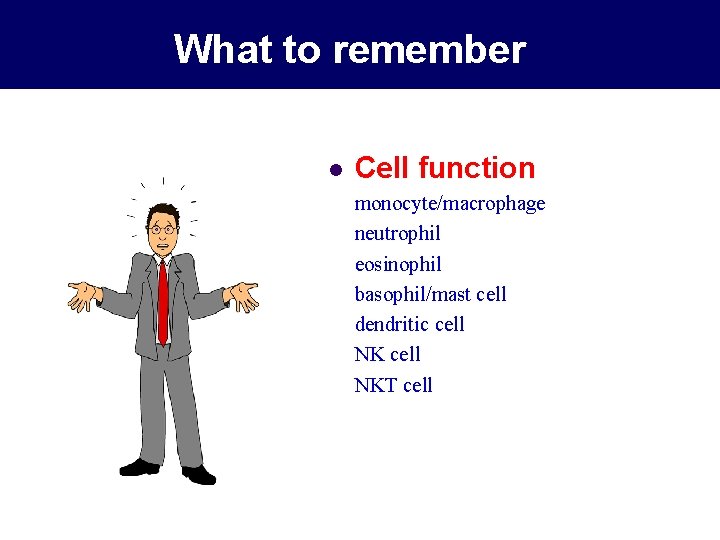 What to remember

• Cell function
monocyte/macrophage
neutrophil
eosinophil
basophil/mast cell
dendritic cell
NK cell
NKT cell